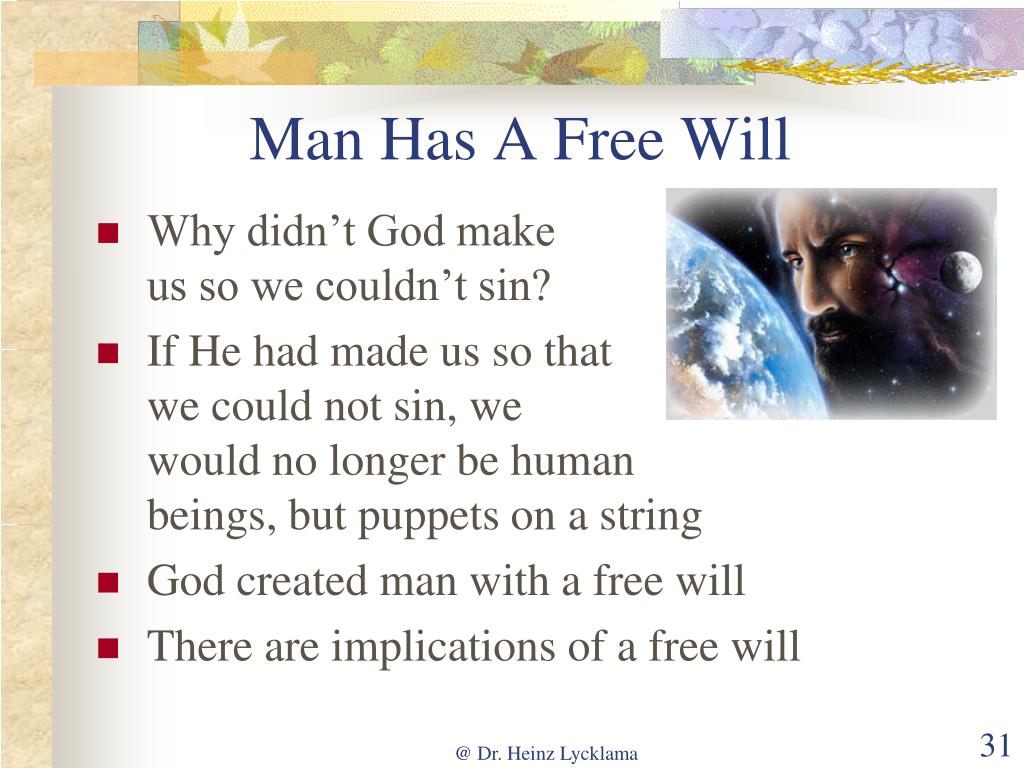 Man Has A Free Will

- Why didn’t God make us so we couldn’t sin?
- If He had made us so that we could not sin, we would no longer be human beings, but puppets on a string
- God created man with a free will
- There are implications of a free will

@ Dr. Heinz Lycklama

31